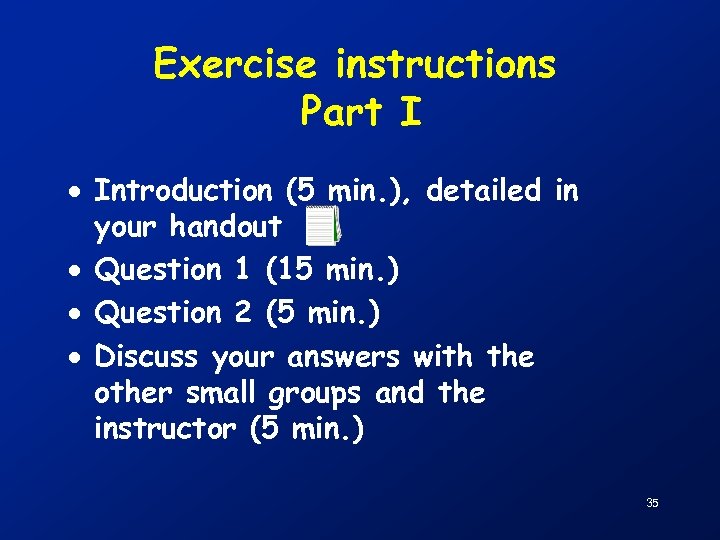 Exercise instructions
Part I

• Introduction (5 min.), detailed in your handout
• Question 1 (15 min.)
• Question 2 (5 min.)
• Discuss your answers with the other small groups and the instructor (5 min.)

35